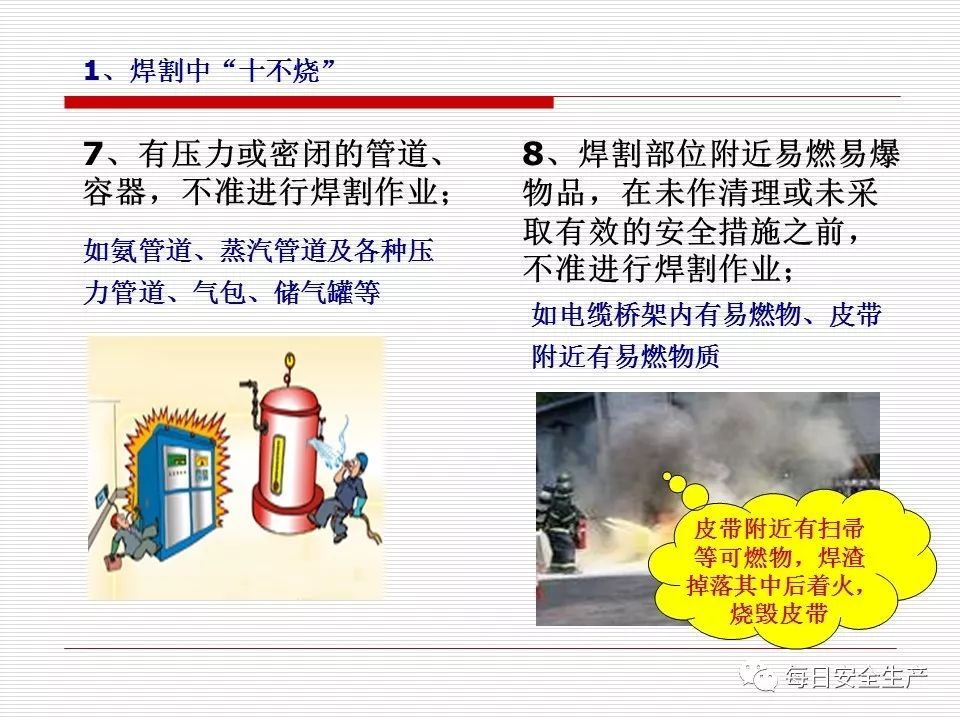 1、焊割中“十不烧”

7、有压力或密闭的管道、容器，不准进行焊割作业；

如氨管道、蒸汽管道及各种压力管道、气包、储气罐等

8、焊割部位附近易燃易爆物品，在未作清理或未采取有效的安全措施之前，不准进行焊割作业；

如电缆桥架内有易燃物、皮带附近有易燃物质

皮带附近有扫帚等可燃物，焊渣掉落其中后着火，烧毁皮带

每日安全生产